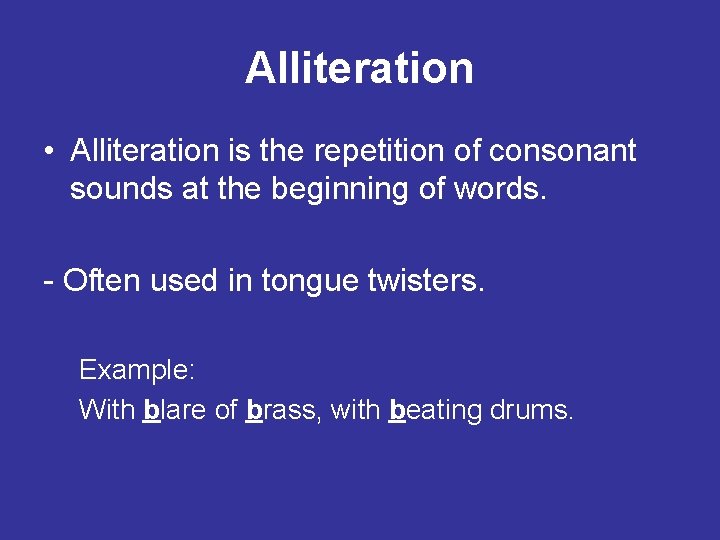 Alliteration

• Alliteration is the repetition of consonant sounds at the beginning of words.

- Often used in tongue twisters.

Example:
With blare of brass, with beating drums.